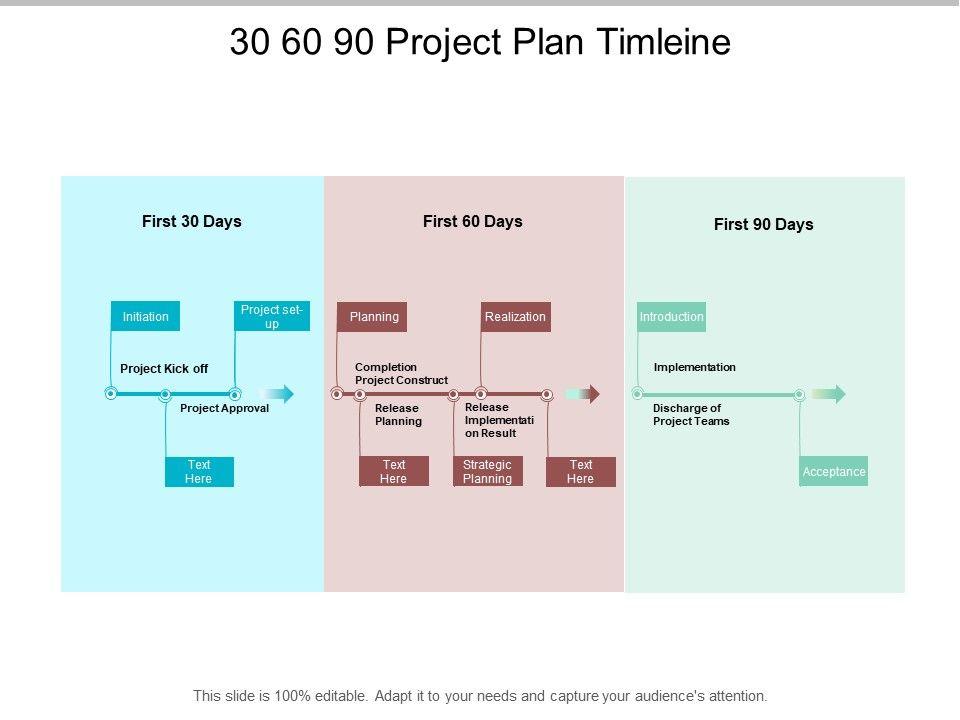 30 60 90 Project Plan Timleine

First 30 Days

Initiation

Project set-up

Project Kick off

Project Approval

Text Here

First 60 Days

Planning

Realization

Completion Project Construct

Release Planning

Release Implementation Result

Text Here

Strategic Planning

Text Here

First 90 Days

Introduction

Implementation

Discharge of Project Teams

Acceptance

This slide is 100% editable. Adapt it to your needs and capture your audience's attention.